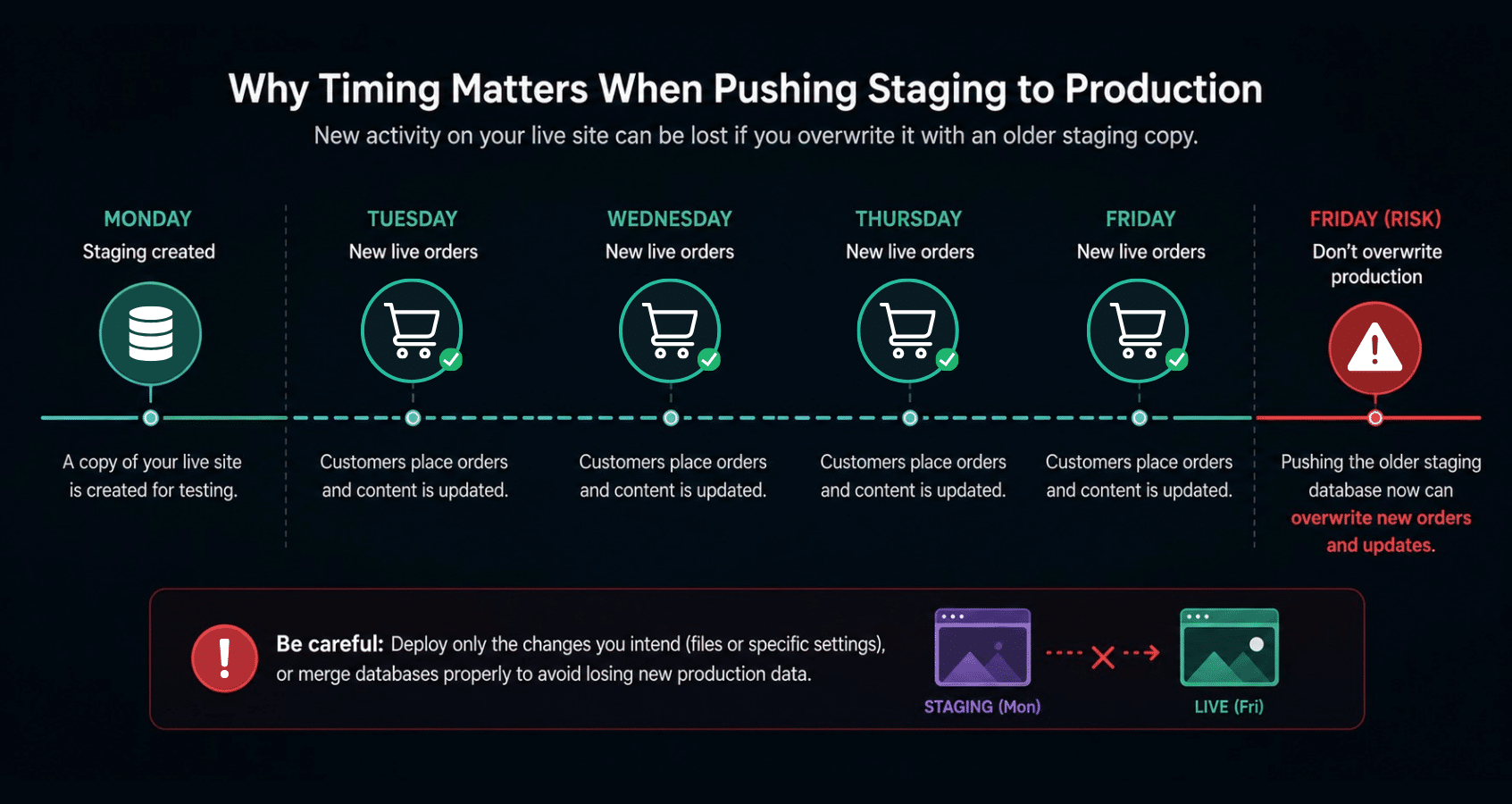 Why Timing Matters When Pushing Staging to Production

New activity on your live site can be lost if you overwrite it with an older staging copy.

MONDAY
Staging created

A copy of your live site is created for testing.

TUESDAY
New live orders

Customers place orders and content is updated.

WEDNESDAY
New live orders

Customers place orders and content is updated.

THURSDAY
New live orders

Customers place orders and content is updated.

FRIDAY
New live orders

Customers place orders and content is updated.

FRIDAY (RISK)
Don't overwrite production

Pushing the older staging database now can overwrite new orders and updates.

Be careful: Deploy only the changes you intend (files or specific settings), or merge databases properly to avoid losing new production data.

STAGING (Mon)

LIVE (Fri)